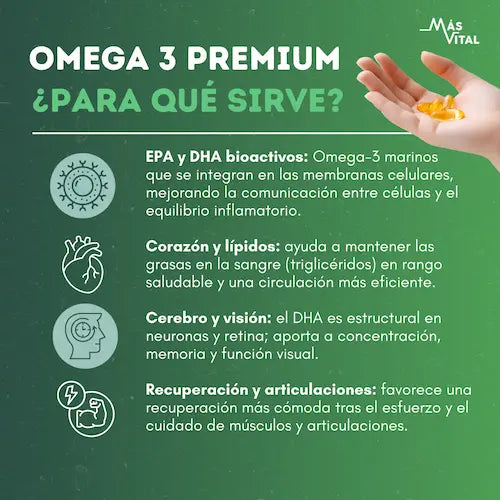 MÁS VITAL

OMEGA 3 PREMIUM
¿PARA QUÉ SIRVE?

EPA y DHA bioactivos: Omega-3 marinos que se integran en las membranas celulares, mejorando la comunicación entre células y el equilibrio inflamatorio.

Corazón y lípidos: ayuda a mantener las grasas en la sangre (triglicéridos) en rango saludable y una circulación más eficiente.

Cerebro y visión: el DHA es estructural en neuronas y retina; aporta a concentración, memoria y función visual.

Recuperación y articulaciones: favorece una recuperación más cómoda tras el esfuerzo y el cuidado de músculos y articulaciones.